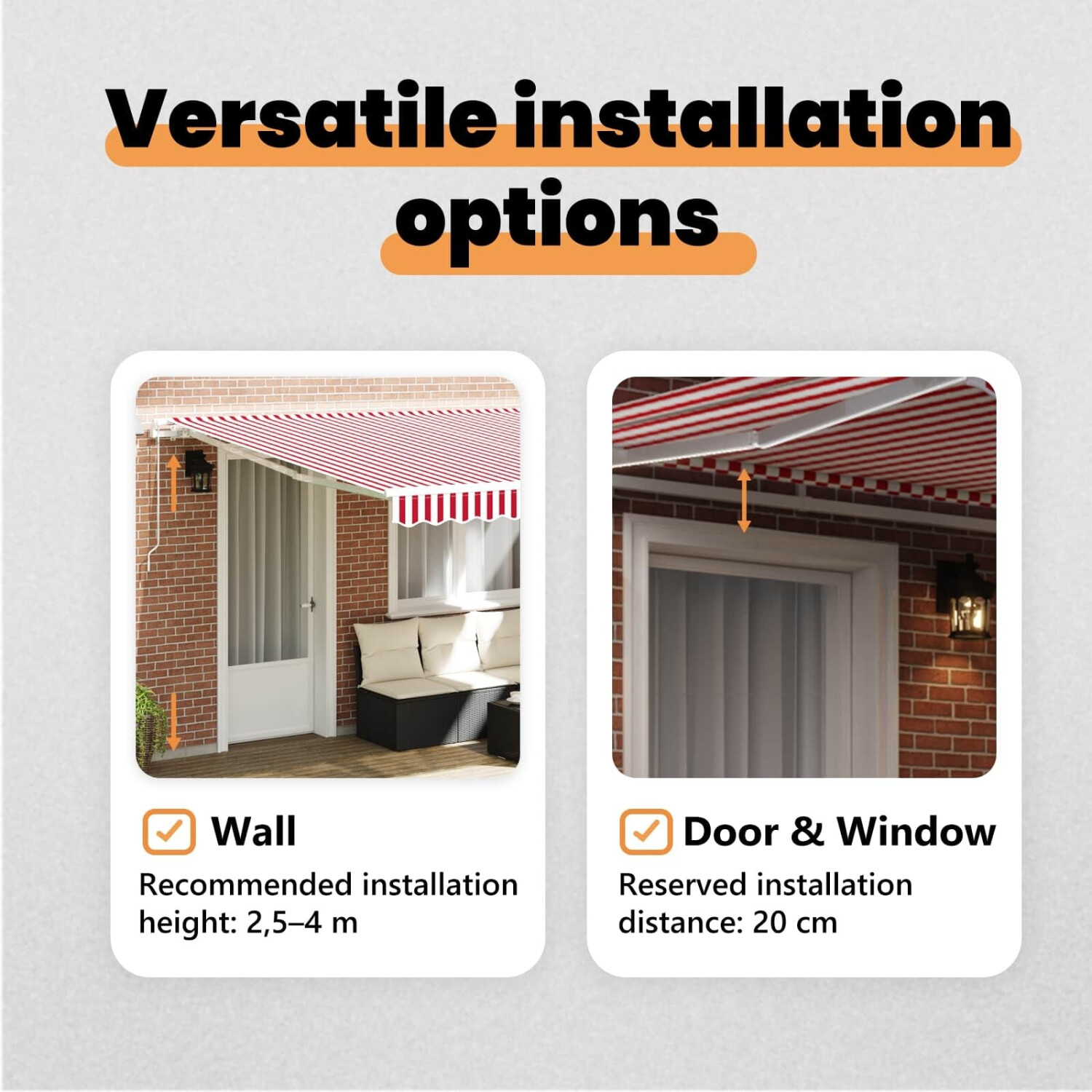 Versatile installation options

Wall
Recommended installation height: 2,5–4 m

Door & Window
Reserved installation distance: 20 cm